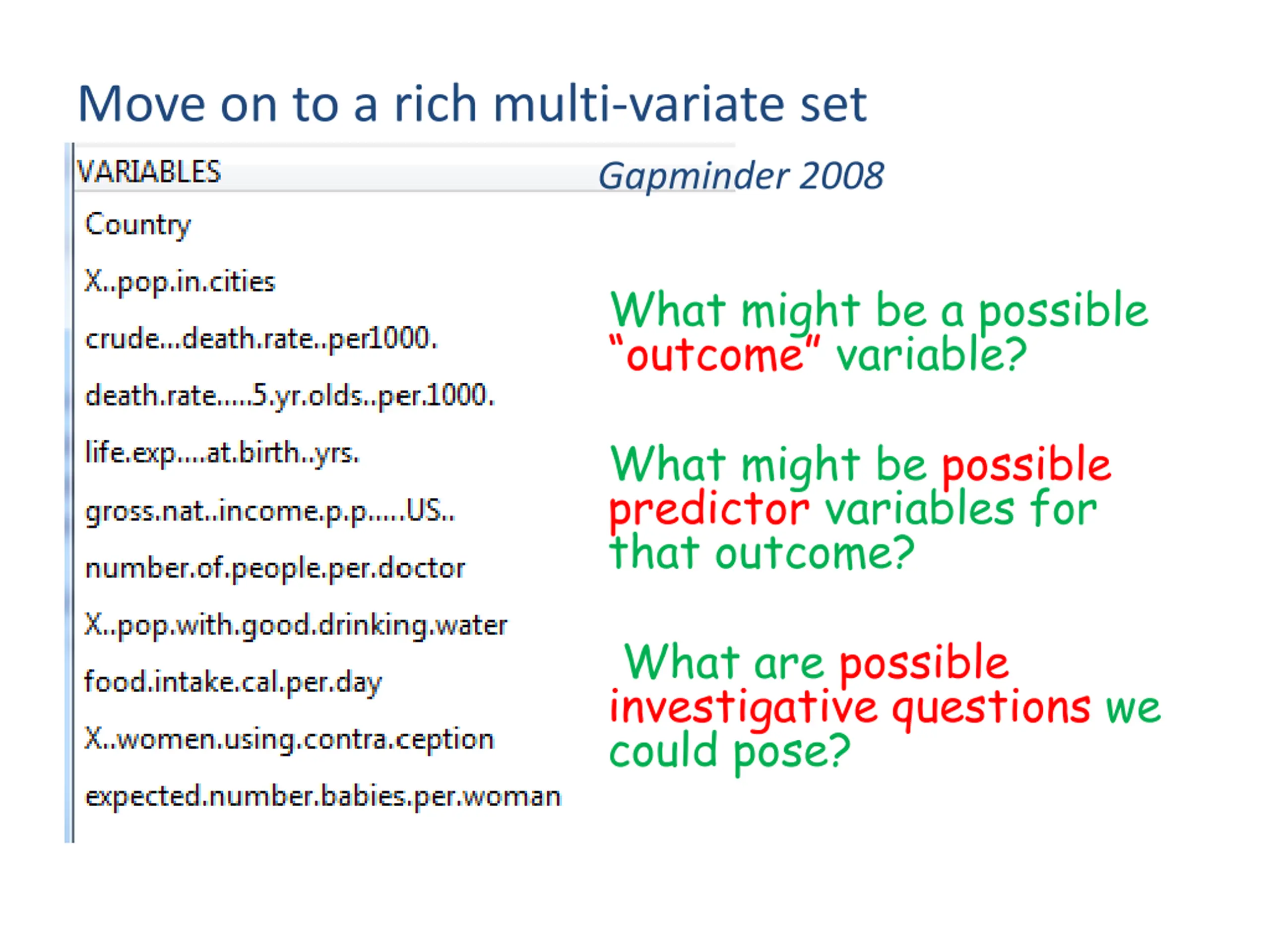 Move on to a rich multi-variate set

VARIABLES

Gapminder 2008

Country

X..pop.in.cities

crude...death.rate..per1000.

death.rate.....5.yr.olds..per.1000.

life.exp....at.birth..yrs.

gross.nat..income.p.p.....US..

number.of.people.per.doctor

X..pop.with.good.drinking.water

food.intake.cal.per.day

X..women.using.contra.ception

expected.number.babies.per.woman

What might be a possible "outcome" variable?

What might be possible predictor variables for that outcome?

What are possible investigative questions we could pose?